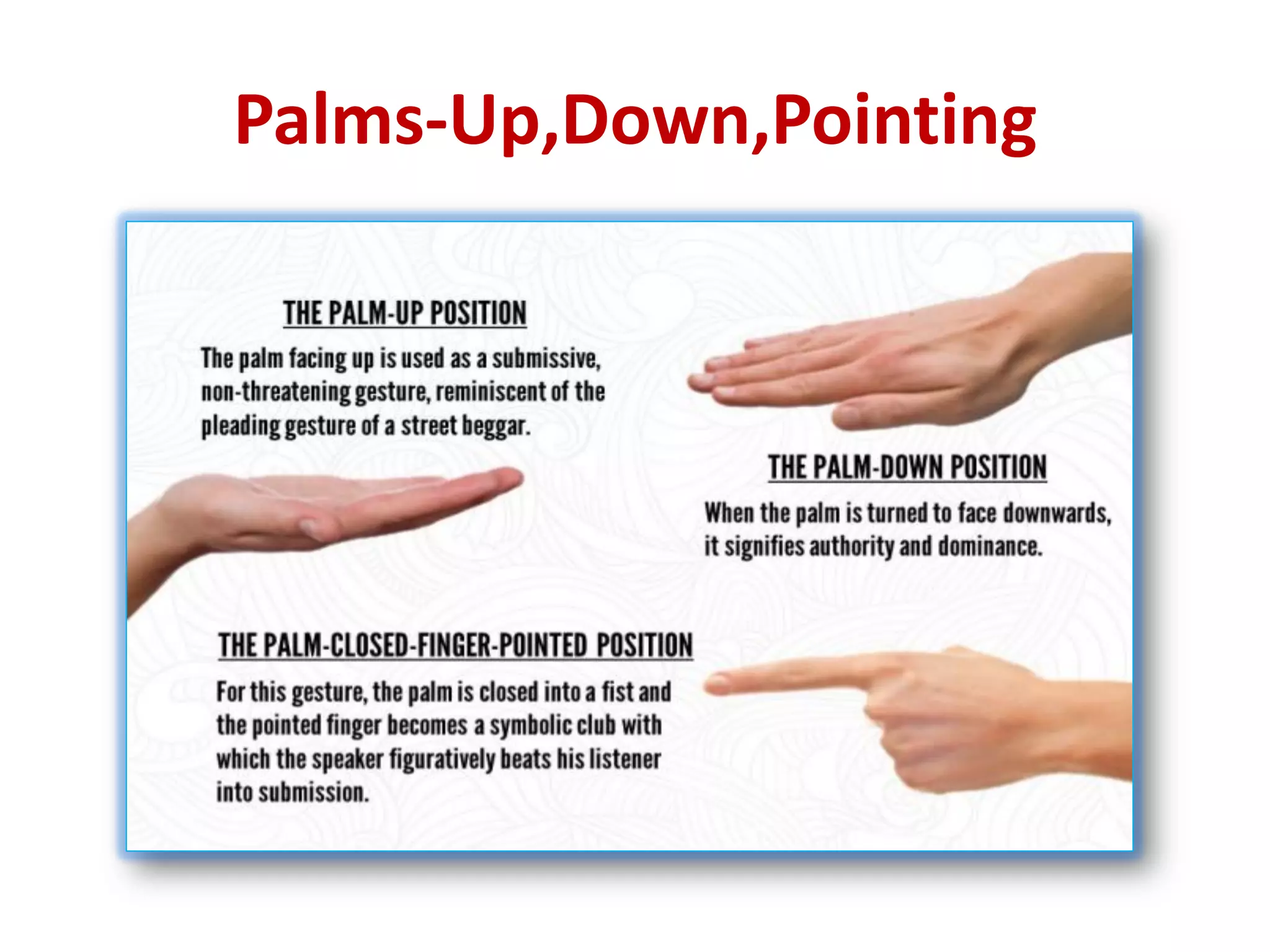 Palms-Up,Down,Pointing

THE PALM-UP POSITION

The palm facing up is used as a submissive, non-threatening gesture, reminiscent of the pleading gesture of a street beggar.

THE PALM-DOWN POSITION

When the palm is turned to face downwards, it signifies authority and dominance.

THE PALM-CLOSED-FINGER-POINTED POSITION

For this gesture, the palm is closed into a fist and the pointed finger becomes a symbolic club with which the speaker figuratively beats his listener into submission.